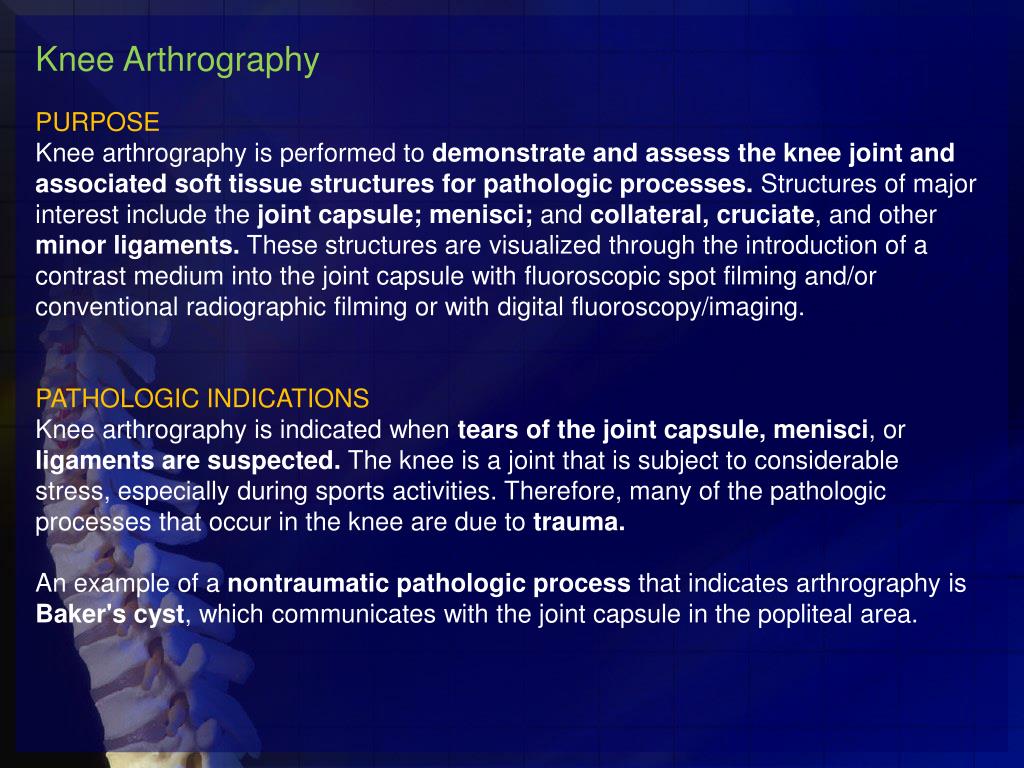 Knee Arthrography

PURPOSE
Knee arthrography is performed to demonstrate and assess the knee joint and associated soft tissue structures for pathologic processes. Structures of major interest include the joint capsule; menisci; and collateral, cruciate, and other minor ligaments. These structures are visualized through the introduction of a contrast medium into the joint capsule with fluoroscopic spot filming and/or conventional radiographic filming or with digital fluoroscopy/imaging.

PATHOLOGIC INDICATIONS
Knee arthrography is indicated when tears of the joint capsule, menisci, or ligaments are suspected. The knee is a joint that is subject to considerable stress, especially during sports activities. Therefore, many of the pathologic processes that occur in the knee are due to trauma.

An example of a nontraumatic pathologic process that indicates arthrography is Baker's cyst, which communicates with the joint capsule in the popliteal area.